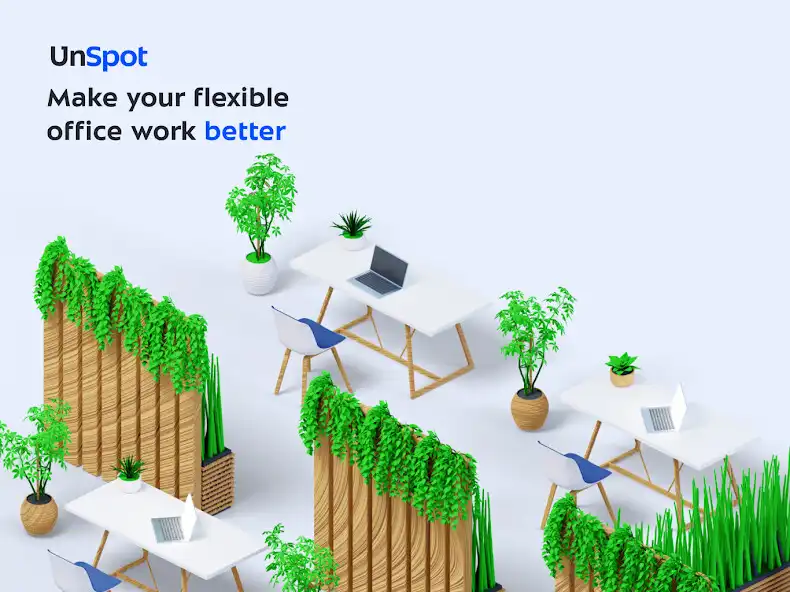 UnSpot

Make your flexible office work better